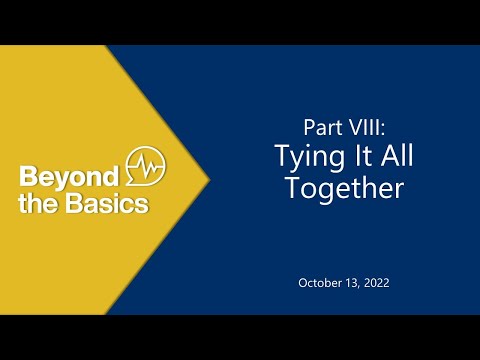 Beyond the Basics

Part VIII:
Tying It All Together

October 13, 2022